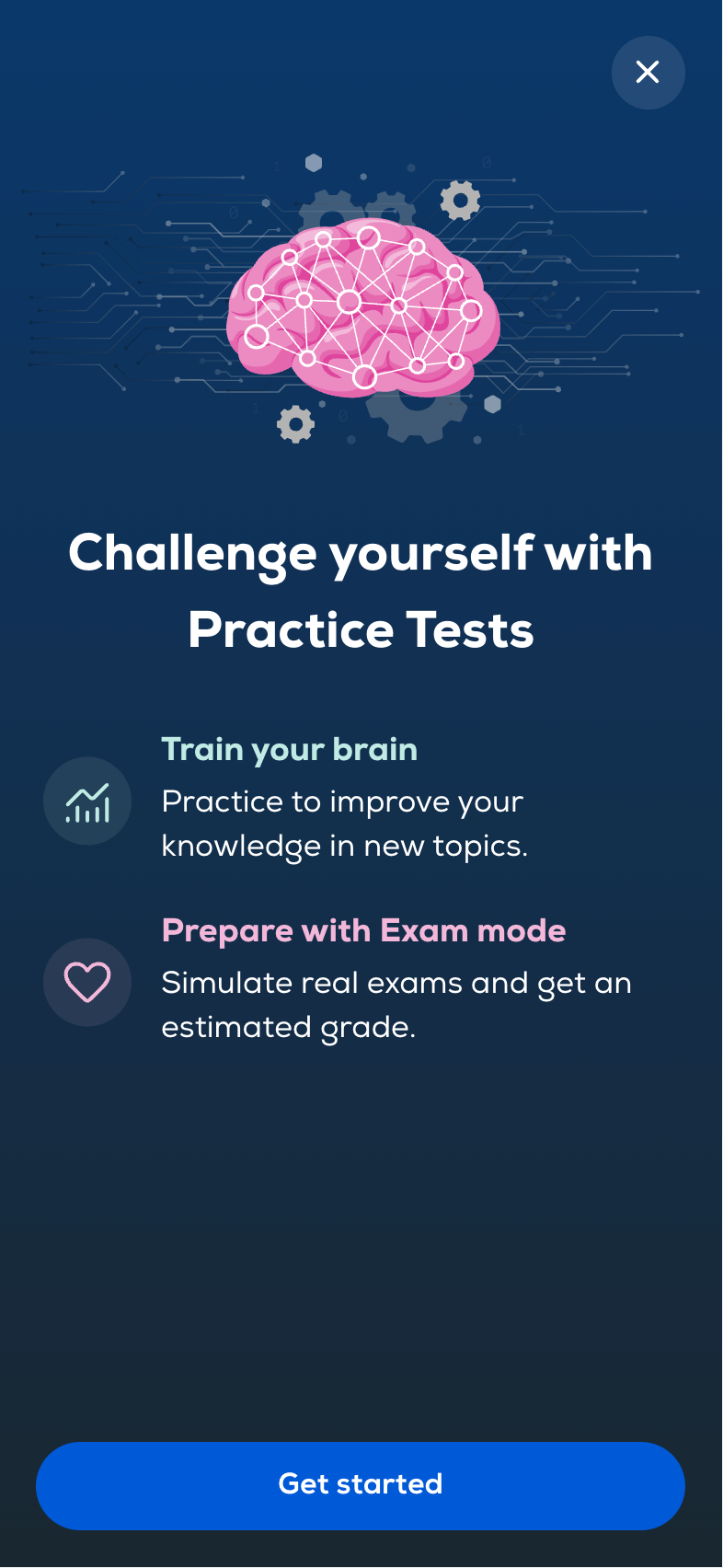 Challenge yourself with Practice Tests

Train your brain
Practice to improve your knowledge in new topics.

Prepare with Exam mode
Simulate real exams and get an estimated grade.

Get started